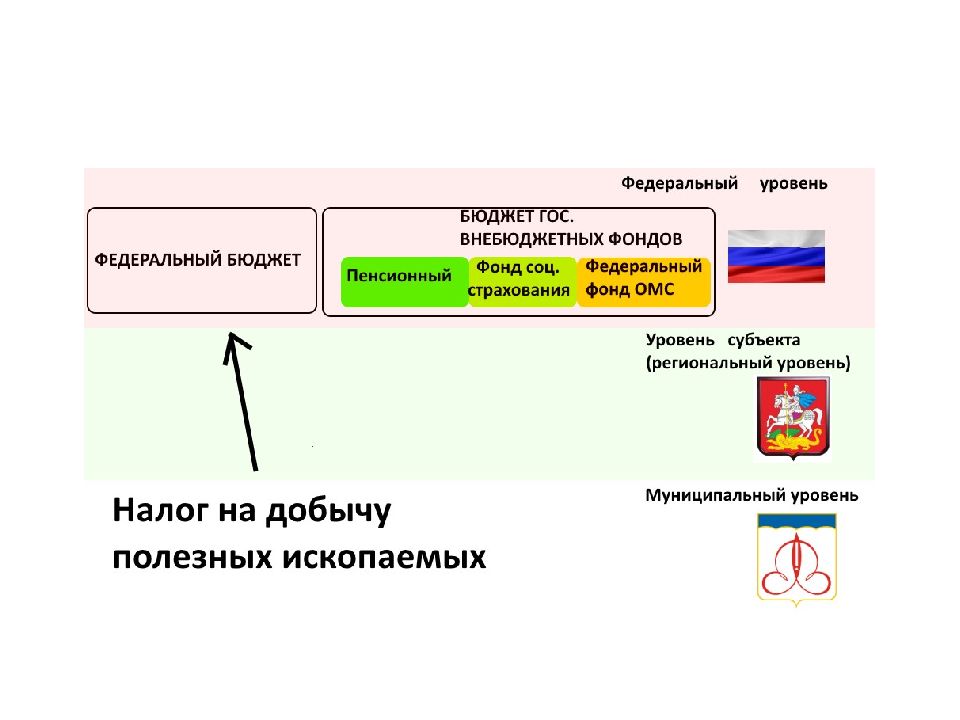 Федеральный уровень

ФЕДЕРАЛЬНЫЙ БЮДЖЕТ

БЮДЖЕТ ГОС. ВНЕБЮДЖЕТНЫХ ФОНДОВ

Пенсионный

Фонд соц. страхования

Федеральный фонд ОМС

Уровень субъекта (региональный уровень)

Муниципальный уровень

Налог на добычу полезных ископаемых